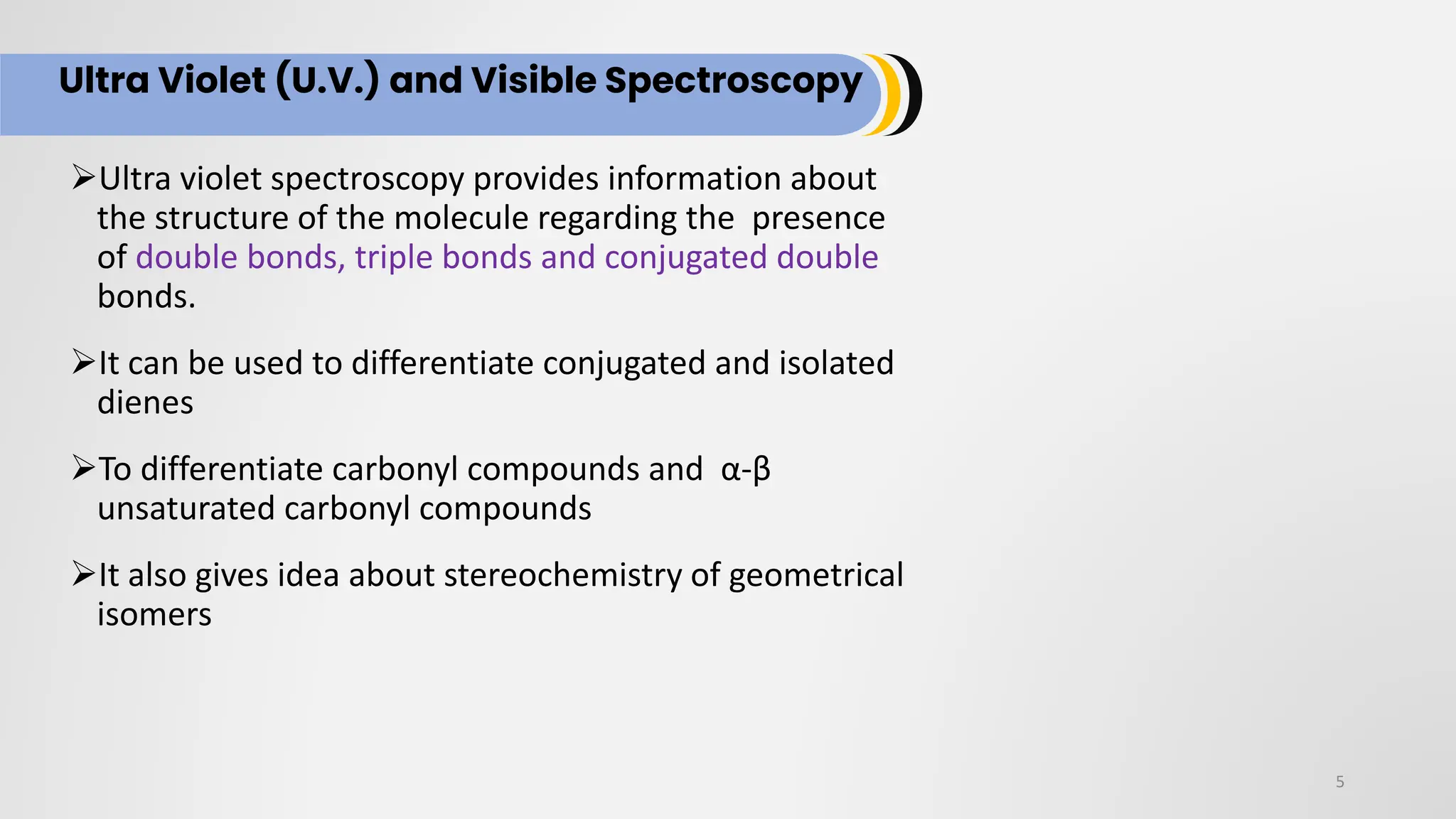 Ultra Violet (U.V.) and Visible Spectroscopy

➢Ultra violet spectroscopy provides information about the structure of the molecule regarding the presence of double bonds, triple bonds and conjugated double bonds.

➢It can be used to differentiate conjugated and isolated dienes

➢To differentiate carbonyl compounds and α-β unsaturated carbonyl compounds

➢It also gives idea about stereochemistry of geometrical isomers

5